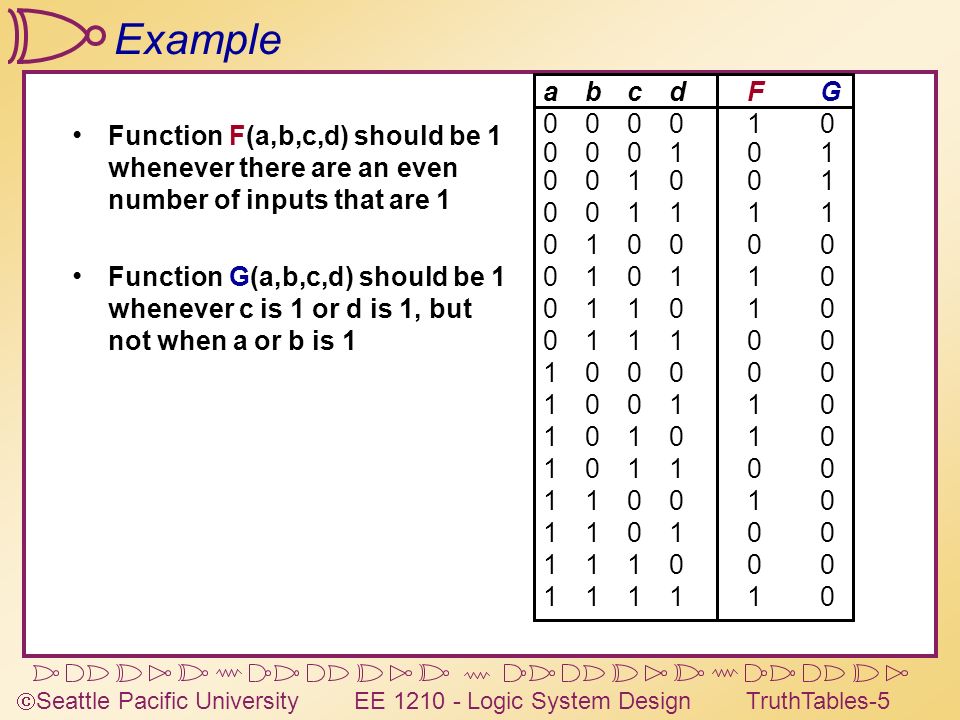 Example

• Function F(a,b,c,d) should be 1 whenever there are an even number of inputs that are 1

• Function G(a,b,c,d) should be 1 whenever c is 1 or d is 1, but not when a or b is 1

| a | b | c | d | F | G |
|---|---|---|---|---|---|
| 0 | 0 | 0 | 0 | 1 | 0 |
| 0 | 0 | 0 | 1 | 0 | 1 |
| 0 | 0 | 1 | 0 | 0 | 1 |
| 0 | 0 | 1 | 1 | 1 | 1 |
| 0 | 1 | 0 | 0 | 0 | 0 |
| 0 | 1 | 0 | 1 | 1 | 0 |
| 0 | 1 | 1 | 0 | 1 | 0 |
| 0 | 1 | 1 | 1 | 0 | 0 |
| 1 | 0 | 0 | 0 | 0 | 0 |
| 1 | 0 | 0 | 1 | 1 | 0 |
| 1 | 0 | 1 | 0 | 1 | 0 |
| 1 | 0 | 1 | 1 | 0 | 0 |
| 1 | 1 | 0 | 0 | 1 | 0 |
| 1 | 1 | 0 | 1 | 0 | 0 |
| 1 | 1 | 1 | 0 | 0 | 0 |
| 1 | 1 | 1 | 1 | 1 | 0 |

©Seattle Pacific University EE 1210 - Logic System Design TruthTables-5